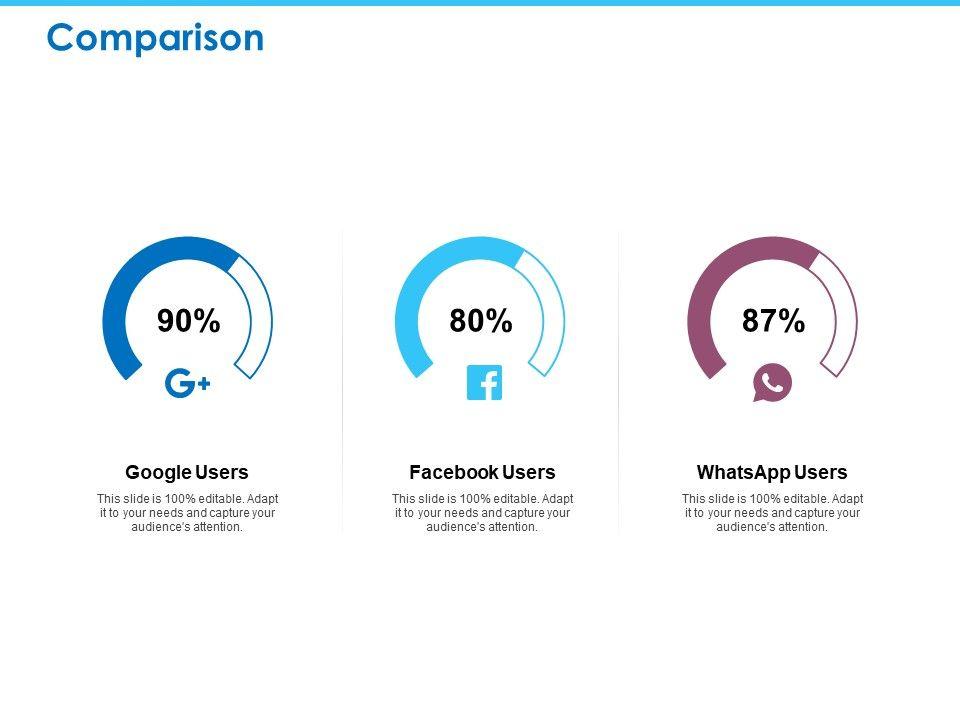 Comparison

90%

G+

Google Users

This slide is 100% editable. Adapt it to your needs and capture your audience's attention.

80%

f

Facebook Users

This slide is 100% editable. Adapt it to your needs and capture your audience's attention.

87%

WhatsApp Users

This slide is 100% editable. Adapt it to your needs and capture your audience's attention.